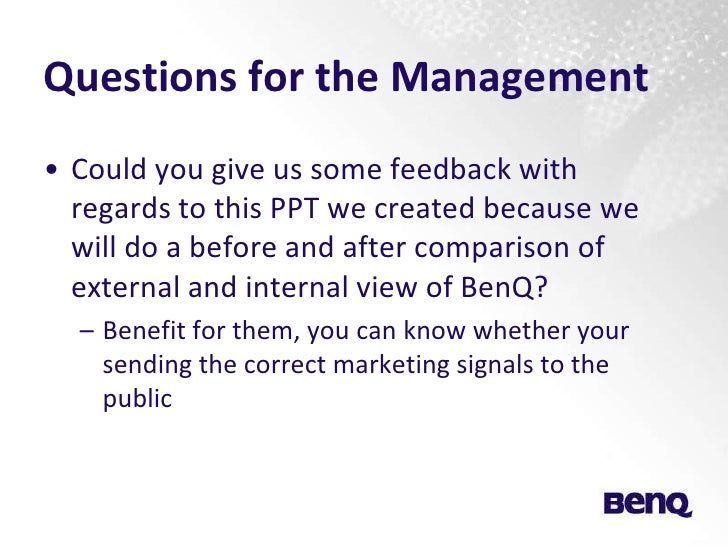 Questions for the Management

• Could you give us some feedback with regards to this PPT we created because we will do a before and after comparison of external and internal view of BenQ?

– Benefit for them, you can know whether your sending the correct marketing signals to the public

BenQ